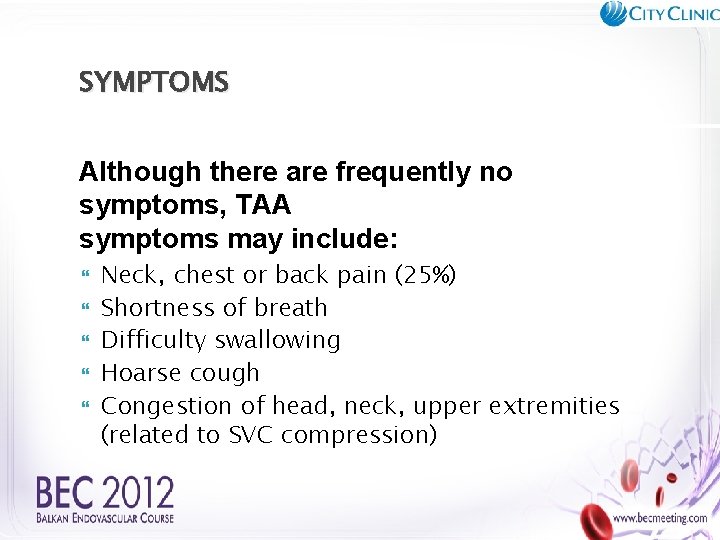 CITY CLINIC

SYMPTOMS

Although there are frequently no symptoms, TAA
symptoms may include:

- Neck, chest or back pain (25%)
- Shortness of breath
- Difficulty swallowing
- Hoarse cough
- Congestion of head, neck, upper extremities (related to SVC compression)

BEC 2012
BALKAN ENDOVASCULAR COURSE

www.becmeeting.com